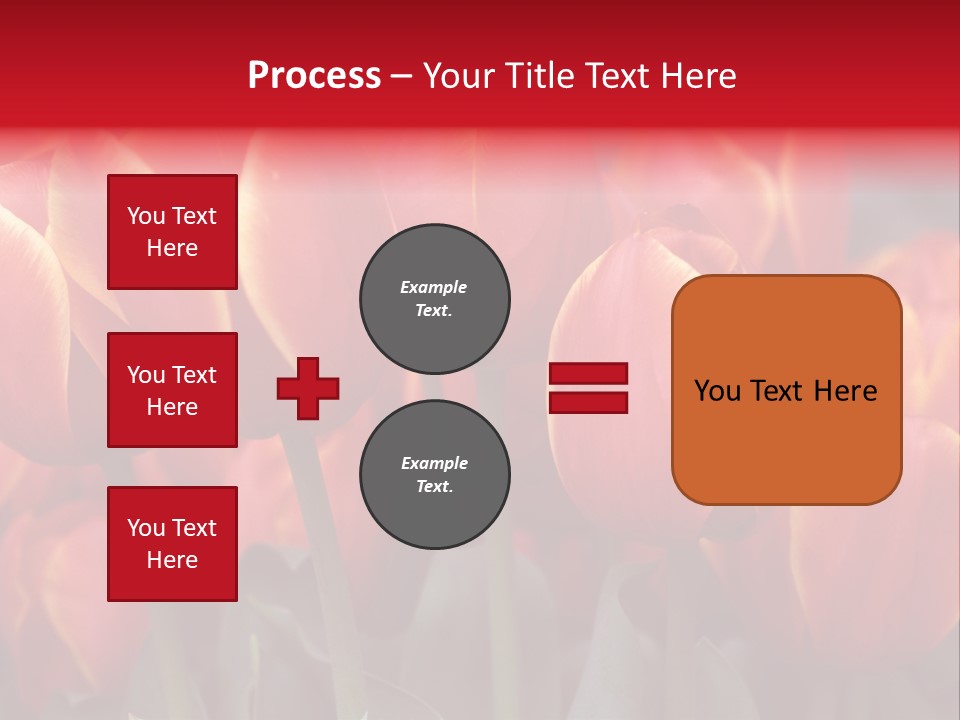 Process – Your Title Text Here

You Text Here

You Text Here

You Text Here

Example Text.

Example Text.

You Text Here